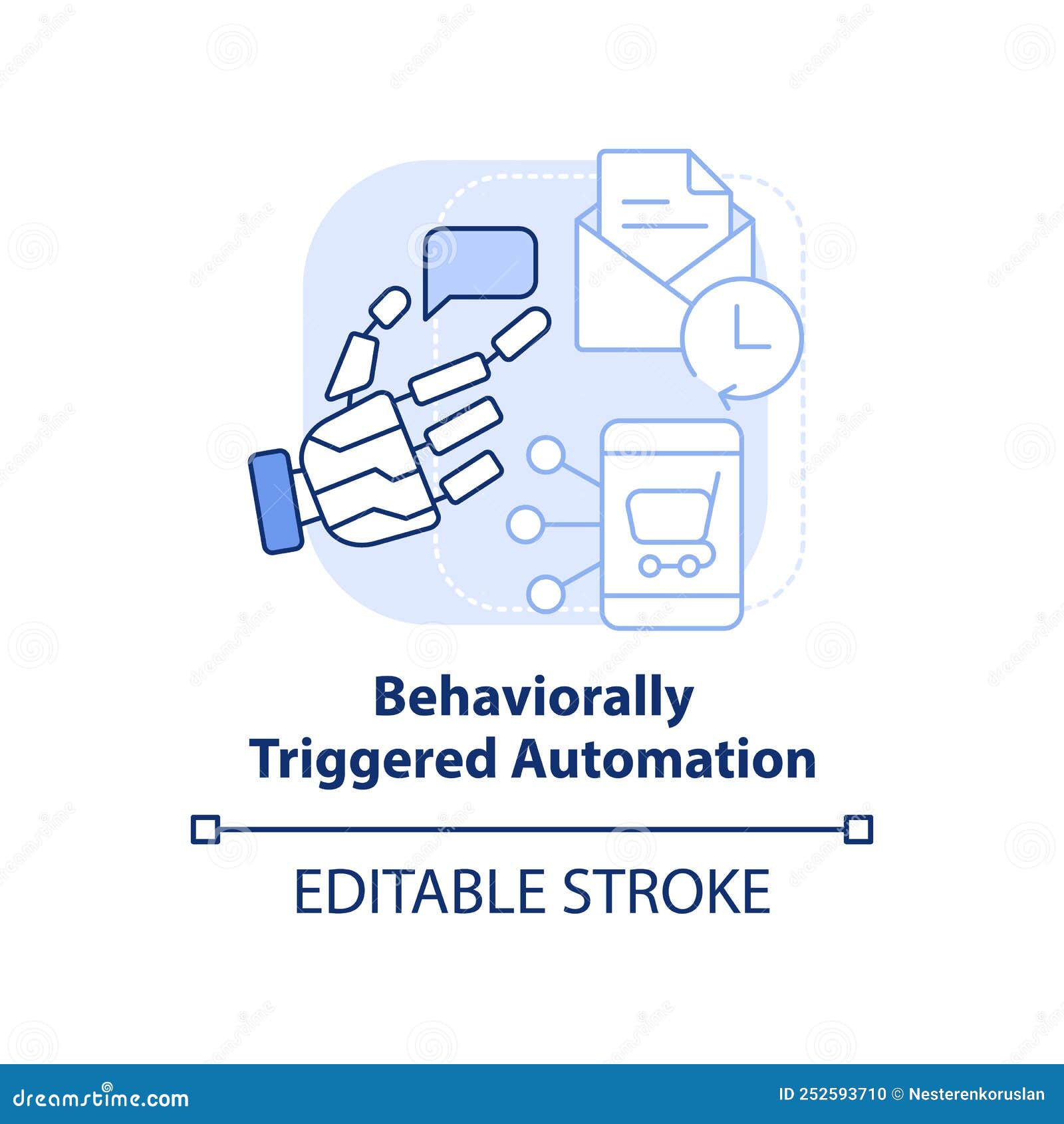 Behaviorally Triggered Automation

EDITABLE STROKE

dreamstime.com

ID 252593710 © Nesterenkoruslan